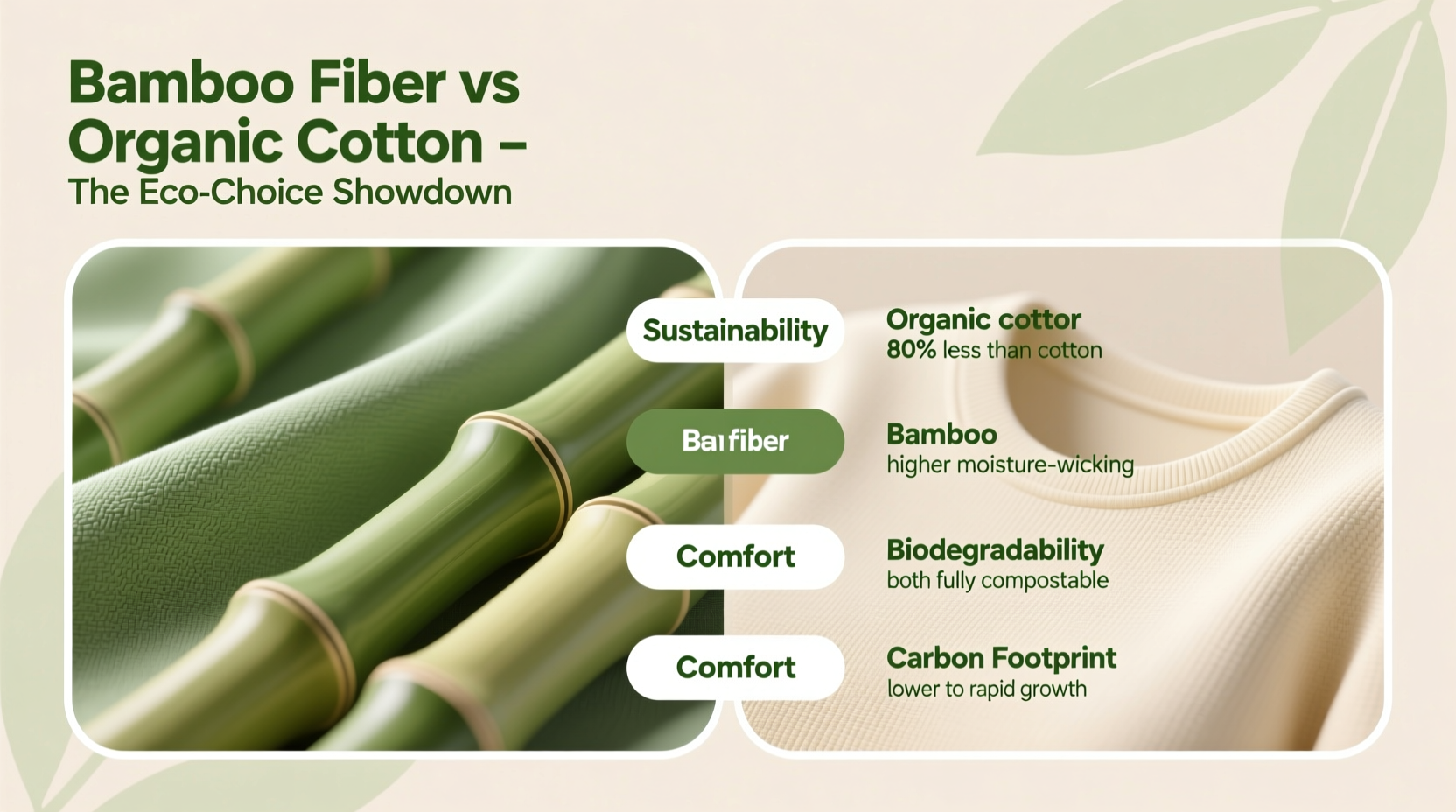 Bamboo Fiber vs Organic Cotton –
The Eco-Choice Showdown

Sustainability

Organic cottor
80% less than cotton

Baıfiber

Bamboo
higher moisture-wicking

Comfort

Biodegradability
both fully compostable

Comfort

Carbon Footprint
lower to rapid growth